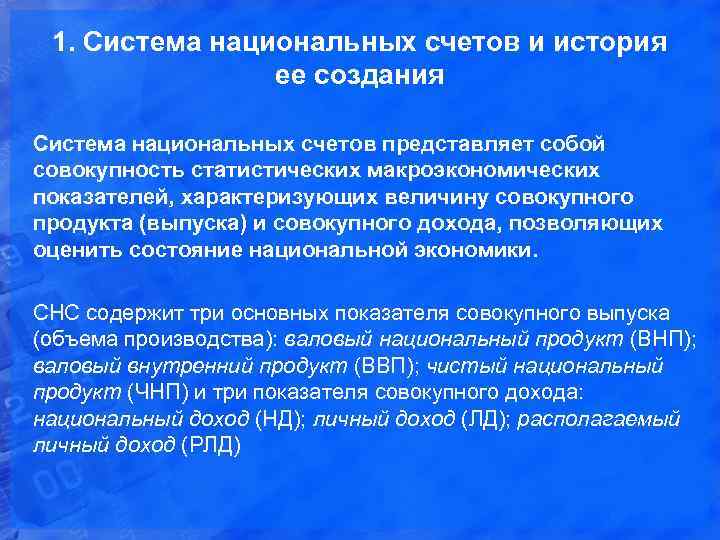 1. Система национальных счетов и история ее создания

Система национальных счетов представляет собой совокупность статистических макроэкономических показателей, характеризующих величину совокупного продукта (выпуска) и совокупного дохода, позволяющих оценить состояние национальной экономики.

СНС содержит три основных показателя совокупного выпуска (объема производства): валовый национальный продукт (ВНП); валовый внутренний продукт (ВВП); чистый национальный продукт (ЧНП) и три показателя совокупного дохода: национальный доход (НД); личный доход (ЛД); располагаемый личный доход (РЛД)